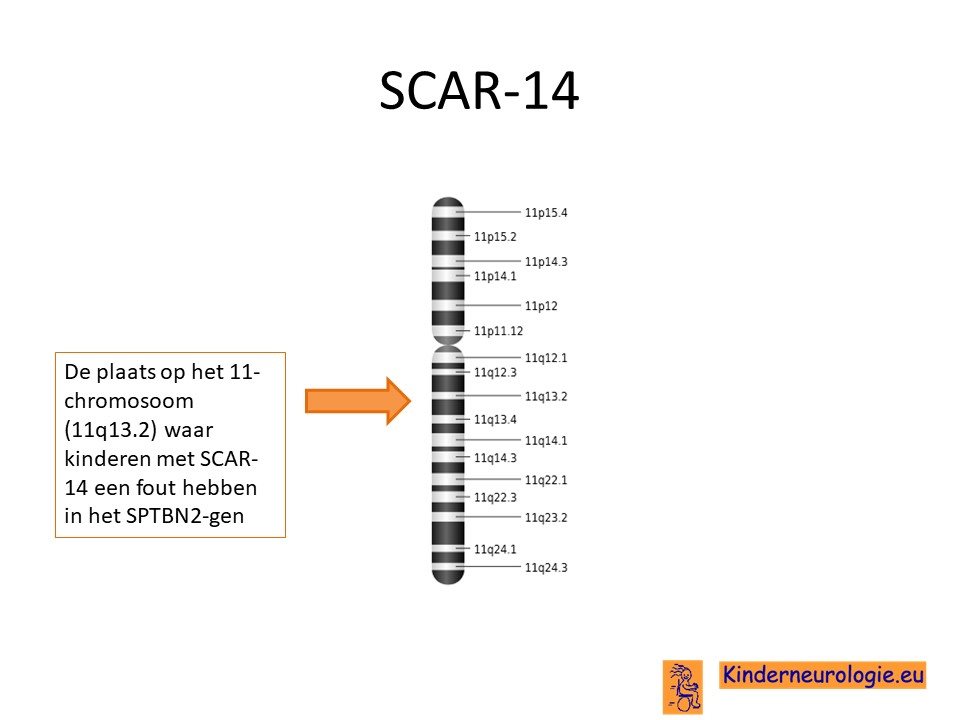 SCAR-14

De plaats op het 11-chromosoom (11q13.2) waar kinderen met SCAR-14 een fout hebben in het SPTBN2-gen

11p15.4
11p15.2
11p14.3
11p14.1
11p12
11p11.12
11q12.1
11q12.3
11q13.2
11q13.4
11q14.1
11q14.3
11q22.1
11q22.3
11q23.2
11q24.1
11q24.3

Kinderneurologie.eu